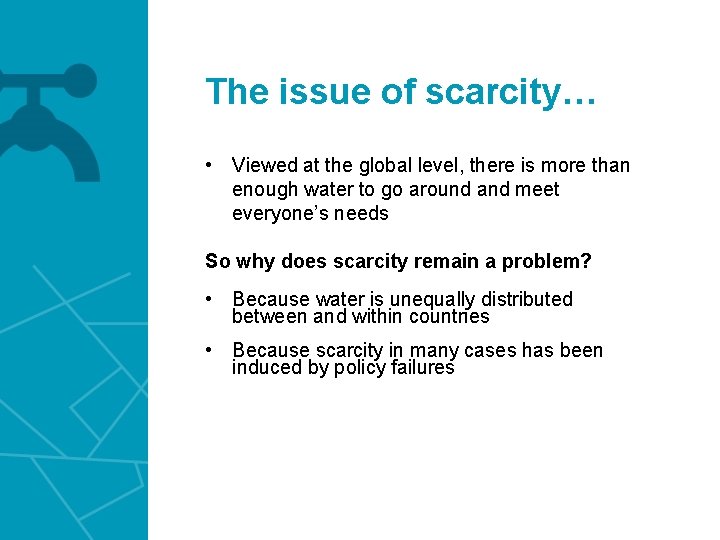 The issue of scarcity…

• Viewed at the global level, there is more than enough water to go around and meet everyone's needs

So why does scarcity remain a problem?

• Because water is unequally distributed between and within countries

• Because scarcity in many cases has been induced by policy failures